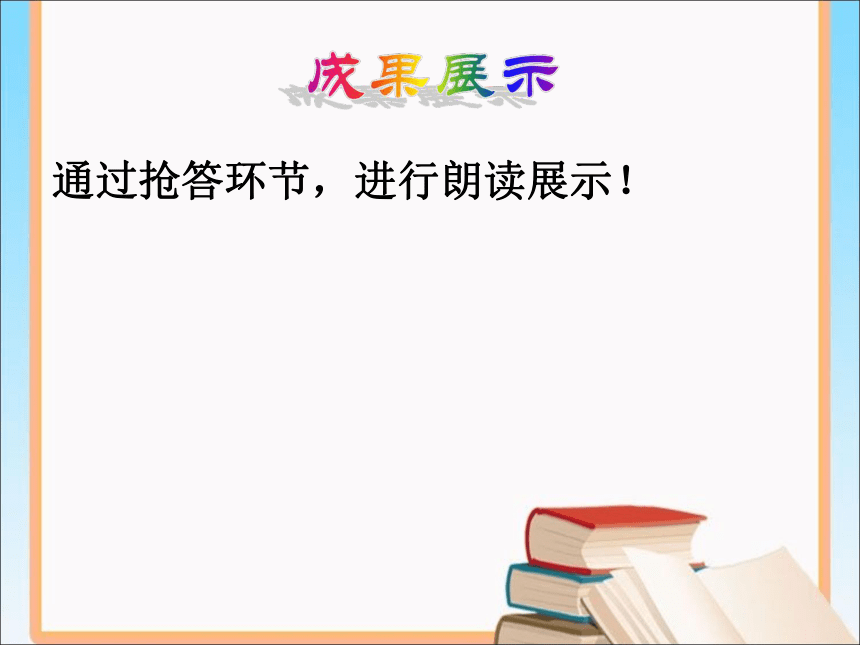 成果展示

通过抢答环节，进行朗读展示！